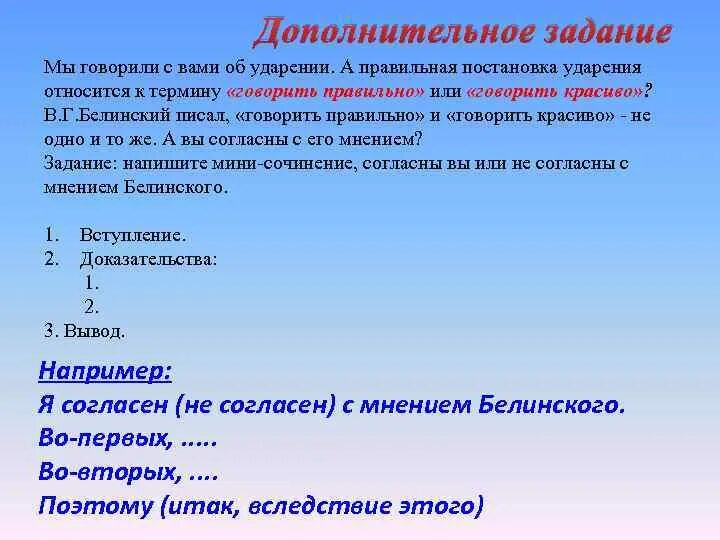 Дополнительное задание

Мы говорили с вами об ударении. А правильная постановка ударения относится к термину «говорить правильно» или «говорить красиво»? В.Г.Белинский писал, «говорить правильно» и «говорить красиво» - не одно и то же. А вы согласны с его мнением?
Задание: напишите мини-сочинение, согласны вы или не согласны с мнением Белинского.

1. Вступление.
2. Доказательства:
1.
2.
3. Вывод.

Например:
Я согласен (не согласен) с мнением Белинского.
Во-первых, .....
Во-вторых, ....
Поэтому (итак, вследствие этого)